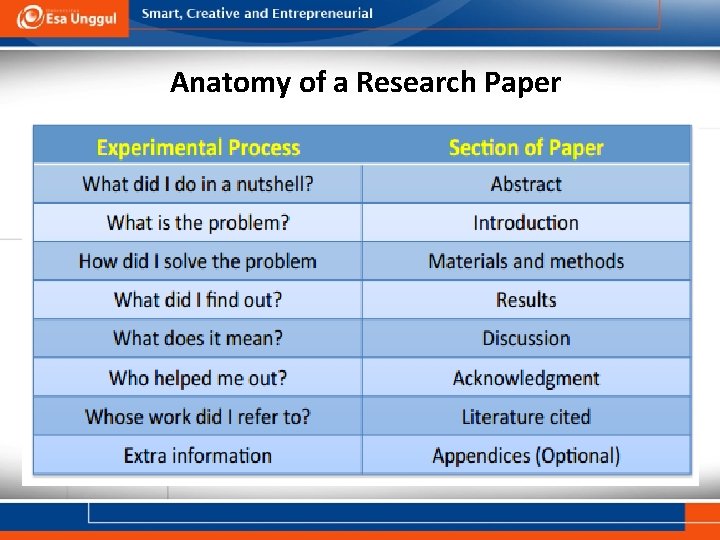 Esa Unggul Smart, Creative and Entrepreneurial

Anatomy of a Research Paper

| Experimental Process | Section of Paper |
|---|---|
| What did I do in a nutshell? | Abstract |
| What is the problem? | Introduction |
| How did I solve the problem | Materials and methods |
| What did I find out? | Results |
| What does it mean? | Discussion |
| Who helped me out? | Acknowledgment |
| Whose work did I refer to? | Literature cited |
| Extra information | Appendices (Optional) |